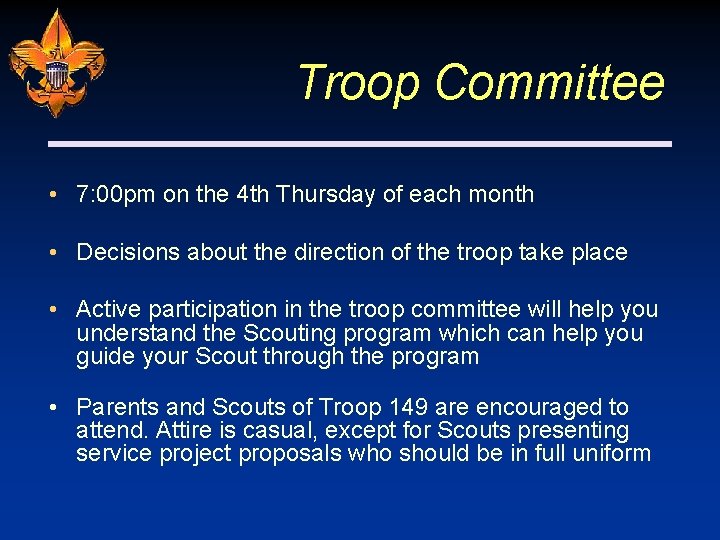 Troop Committee

• 7:00pm on the 4th Thursday of each month

• Decisions about the direction of the troop take place

• Active participation in the troop committee will help you understand the Scouting program which can help you guide your Scout through the program

• Parents and Scouts of Troop 149 are encouraged to attend. Attire is casual, except for Scouts presenting service project proposals who should be in full uniform